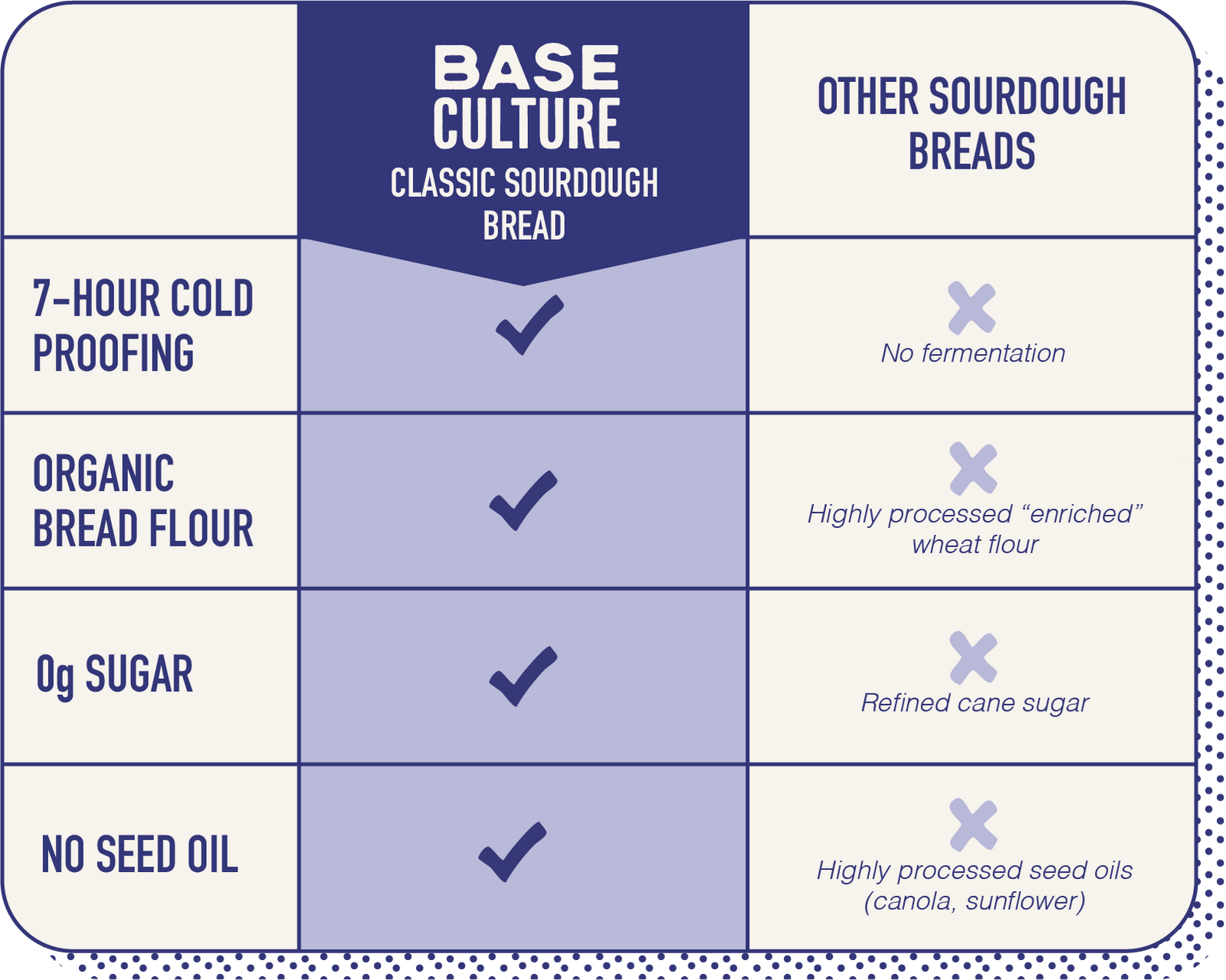 |  | BASE CULTURE CLASSIC SOURDOUGH BREAD | OTHER SOURDOUGH BREADS |
|---|---|---|
| 7-HOUR COLD PROOFING | ✓ | ✗ No fermentation |
| ORGANIC BREAD FLOUR | ✓ | ✗ Highly processed “enriched” wheat flour |
| 0g SUGAR | ✓ | ✗ Refined cane sugar |
| NO SEED OIL | ✓ | ✗ Highly processed seed oils (canola, sunflower) |